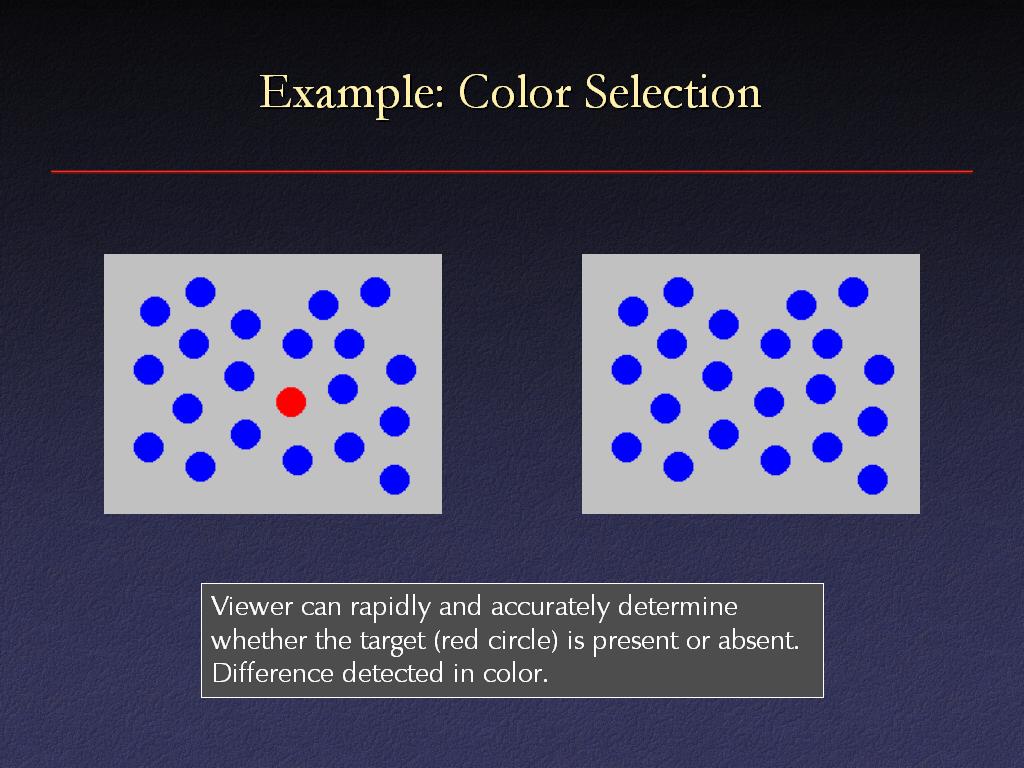 Example: Color Selection

Viewer can rapidly and accurately determine whether the target (red circle) is present or absent. Difference detected in color.